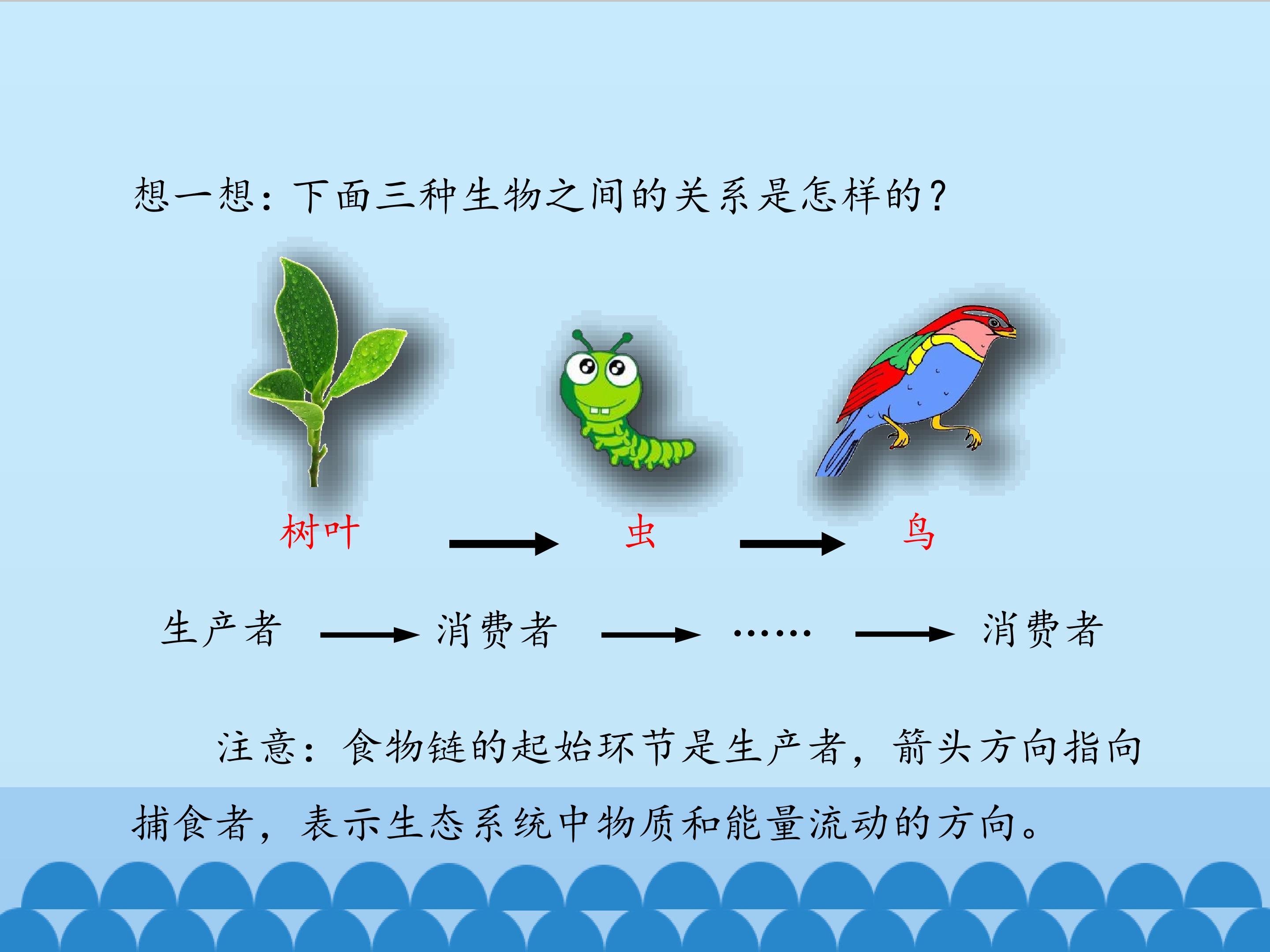 想一想：下面三种生物之间的关系是怎样的？

树叶 → 虫 → 鸟

生产者 → 消费者 → …… → 消费者

注意：食物链的起始环节是生产者，箭头方向指向捕食者，表示生态系统中物质和能量流动的方向。